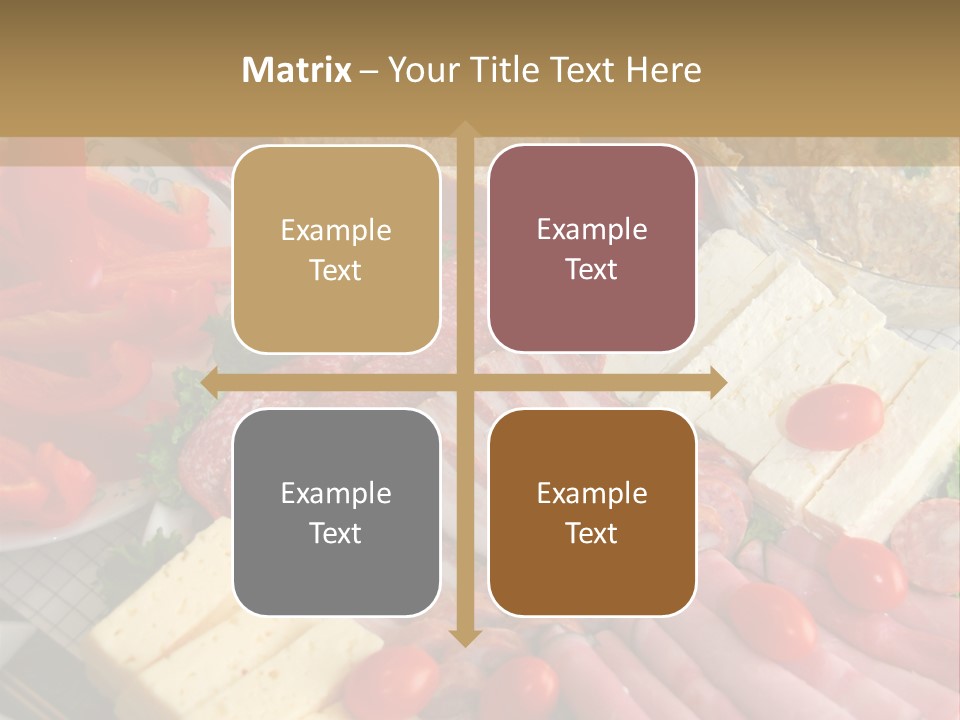 Matrix – Your Title Text Here

Example Text

Example Text

Example Text

Example Text